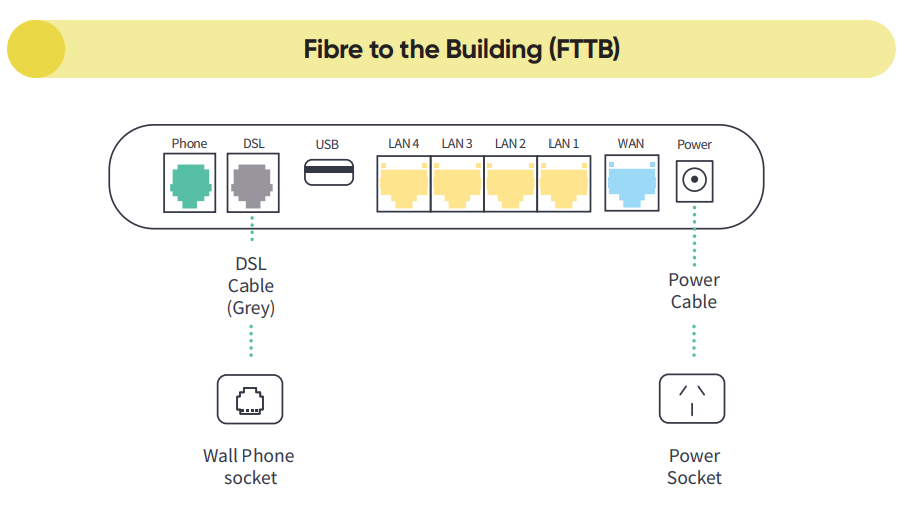 Fibre to the Building (FTTB)

Phone DSL USB LAN 4 LAN 3 LAN 2 LAN 1 WAN Power

DSL Cable (Grey)

Power Cable

Wall Phone socket

Power Socket